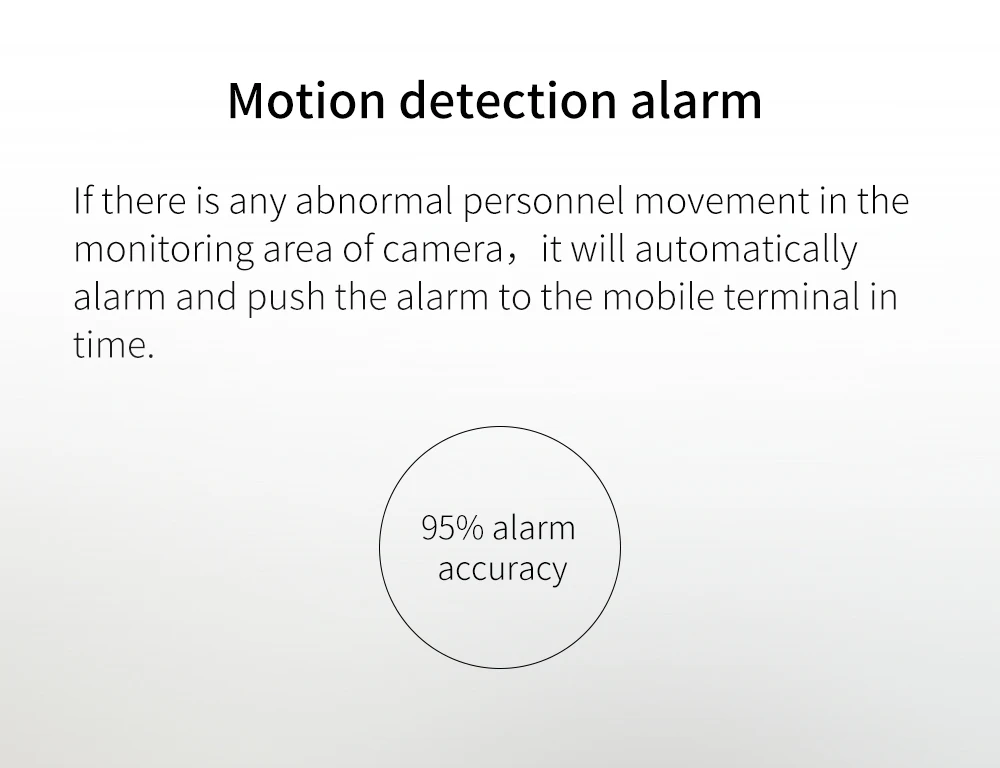 Motion detection alarm

If there is any abnormal personnel movement in the monitoring area of camera，it will automatically alarm and push the alarm to the mobile terminal in time.

95% alarm accuracy